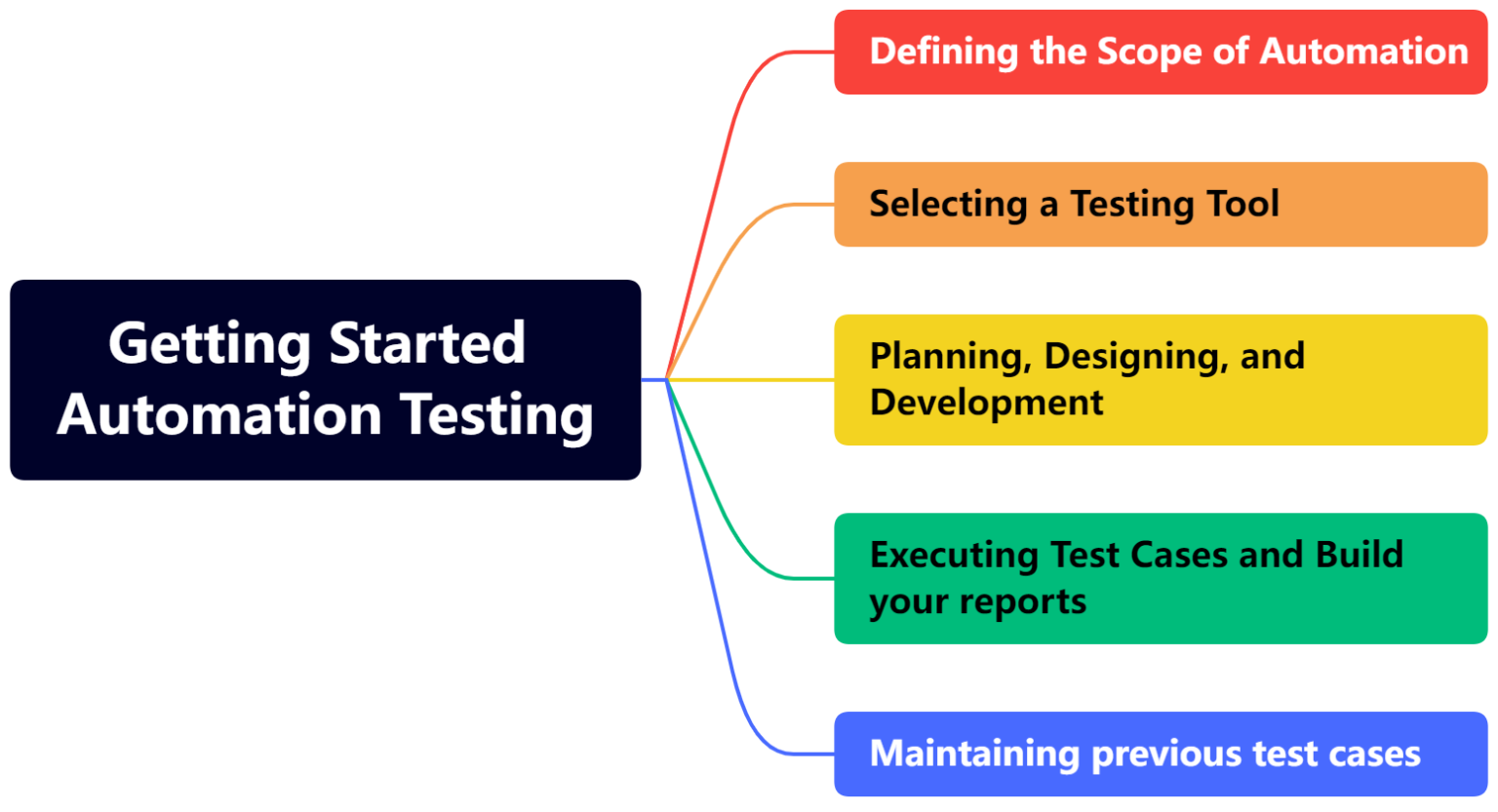 Getting Started Automation Testing

Defining the Scope of Automation

Selecting a Testing Tool

Planning, Designing, and Development

Executing Test Cases and Build your reports

Maintaining previous test cases